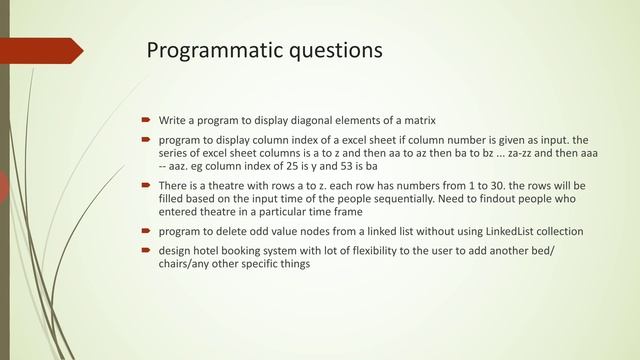 Programmatic questions

Write a program to display diagonal elements of a matrix

program to display column index of a excel sheet if column number is given as input. the series of excel sheet columns is a to z and then aa to az then ba to bz ... za-zz and then aaa -- aaz. eg column index of 25 is y and 53 is ba

There is a theatre with rows a to z. each row has numbers from 1 to 30. the rows will be filled based on the input time of the people sequentially. Need to findout people who entered theatre in a particular time frame

program to delete odd value nodes from a linked list without using LinkedList collection

design hotel booking system with lot of flexibility to the user to add another bed/ chairs/any other specific things